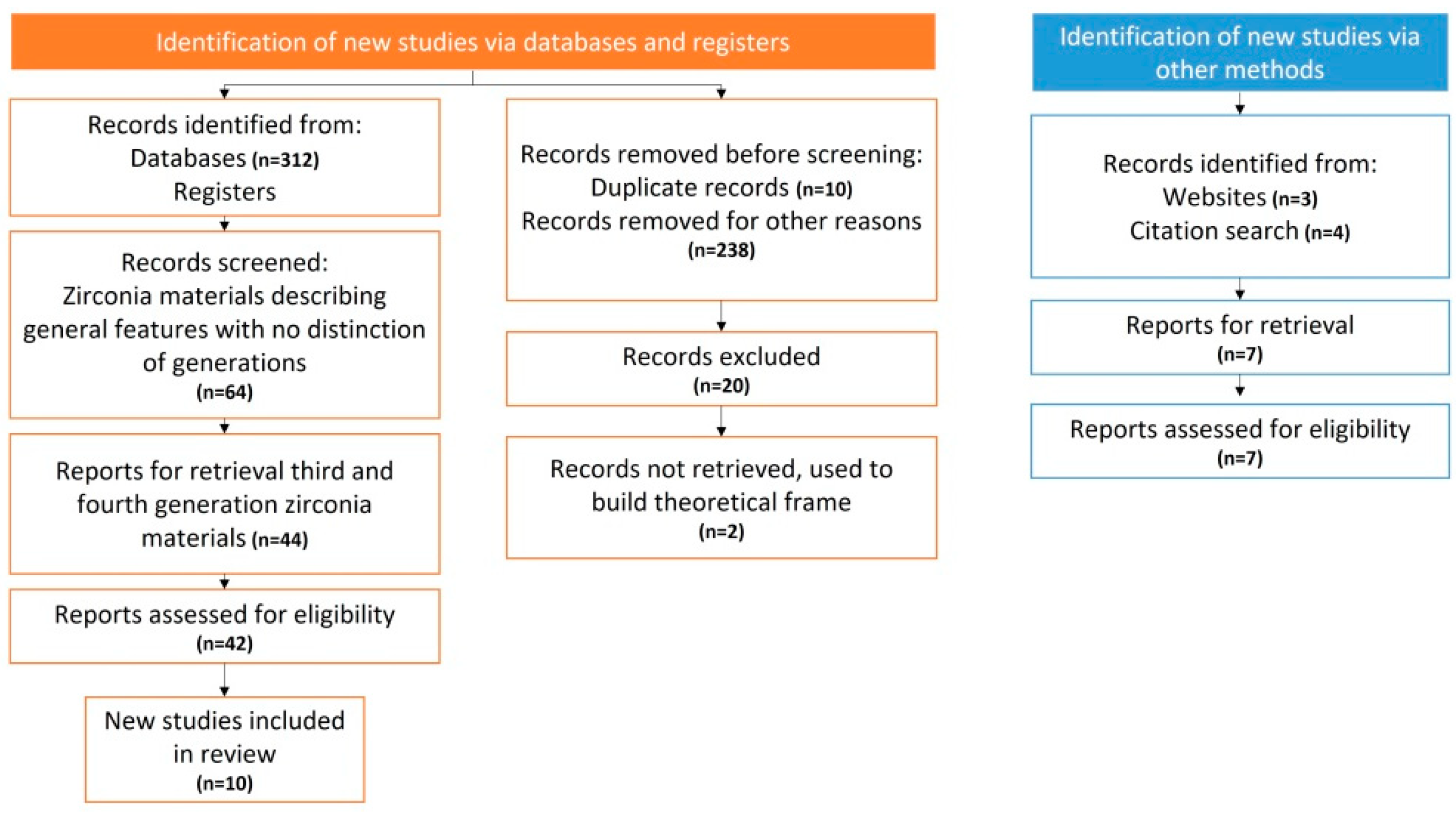 Identification of new studies via databases and registers

Records identified from:
Databases (n=312)
Registers

Records screened:
Zirconia materials describing general features with no distinction of generations
(n=64)

Reports for retrieval third and fourth generation zirconia materials (n=44)

Reports assessed for eligibility
(n=42)

New studies included in review
(n=10)

Records removed before screening:
Duplicate records (n=10)
Records removed for other reasons
(n=238)

Records excluded
(n=20)

Records not retrieved, used to build theoretical frame
(n=2)

Identification of new studies via other methods

Records identified from:
Websites (n=3)
Citation search (n=4)

Reports for retrieval
(n=7)

Reports assessed for eligibility
(n=7)